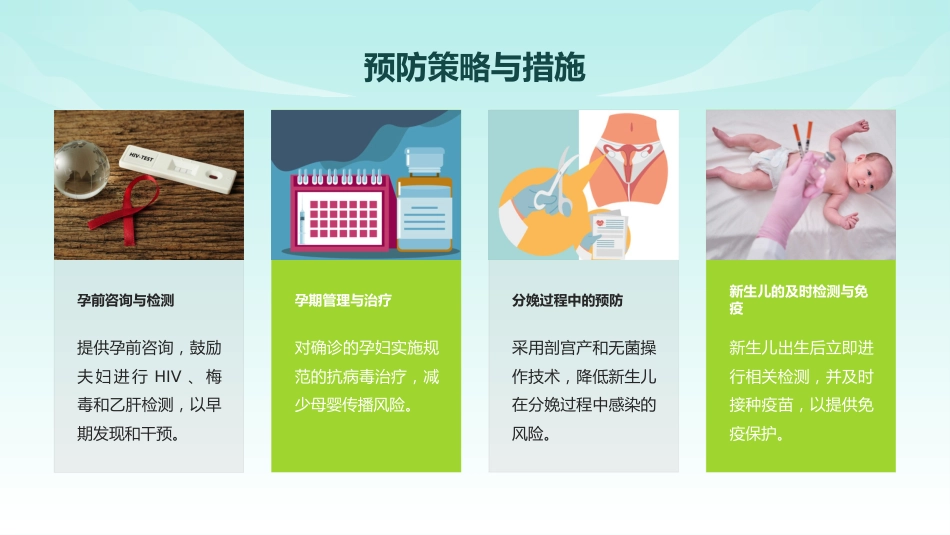 预防策略与措施

HIV-TEST

孕前咨询与检测

提供孕前咨询，鼓励夫妇进行 HIV 、梅毒和乙肝检测，以早期发现和干预。

孕期管理与治疗

对确诊的孕妇实施规范的抗病毒治疗，减少母婴传播风险。

分娩过程中的预防

采用剖宫产和无菌操作技术，降低新生儿在分娩过程中感染的风险。

新生儿的及时检测与免疫

新生儿出生后立即进行相关检测，并及时接种疫苗，以提供免疫保护。